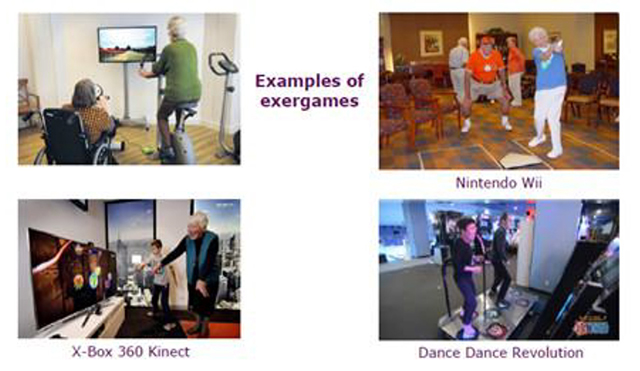 Examples of exergames

Nintendo Wii

X-Box 360 Kinect

Dance Dance Revolution